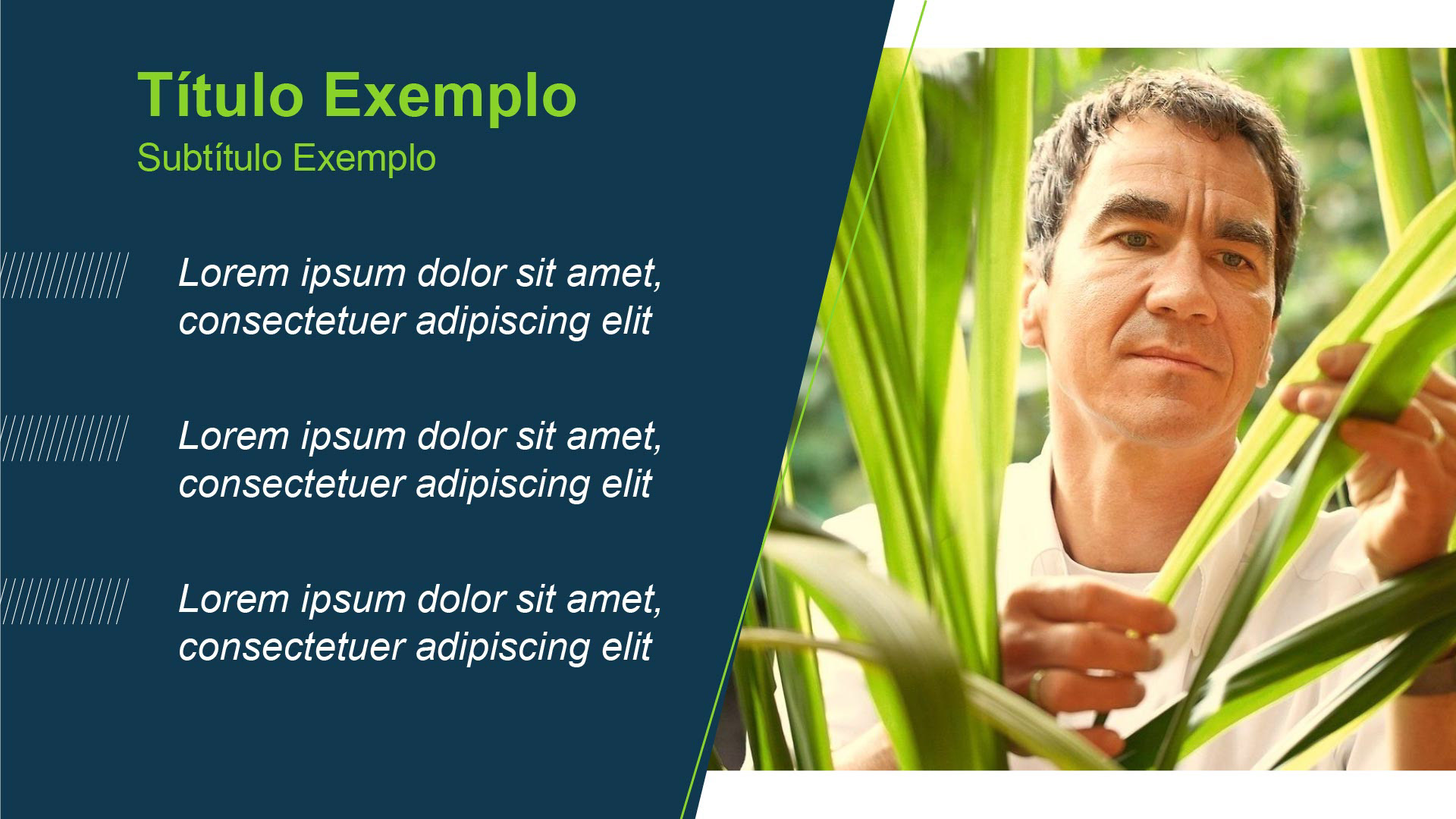 Título Exemplo
Subtítulo Exemplo

Lorem ipsum dolor sit amet, consectetuer adipiscing elit

Lorem ipsum dolor sit amet, consectetuer adipiscing elit

Lorem ipsum dolor sit amet, consectetuer adipiscing elit